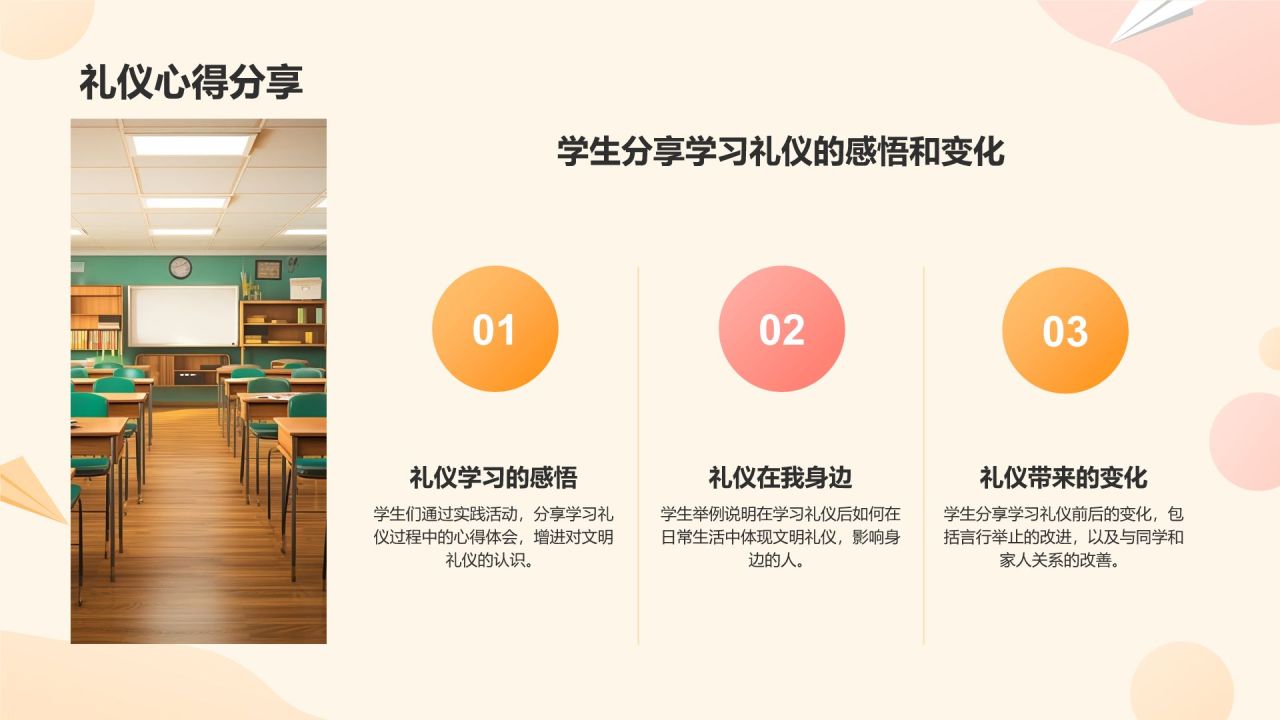 礼仪心得分享

学生分享学习礼仪的感悟和变化

01

礼仪学习的感悟

学生们通过实践活动，分享学习礼仪过程中的心得体会，增进对文明礼仪的认识。

02

礼仪在我身边

学生举例说明在学习礼仪后如何在日常生活中体现文明礼仪，影响身边的人。

03

礼仪带来的变化

学生分享学习礼仪前后的变化，包括言行举止的改进，以及与同学和家人关系的改善。